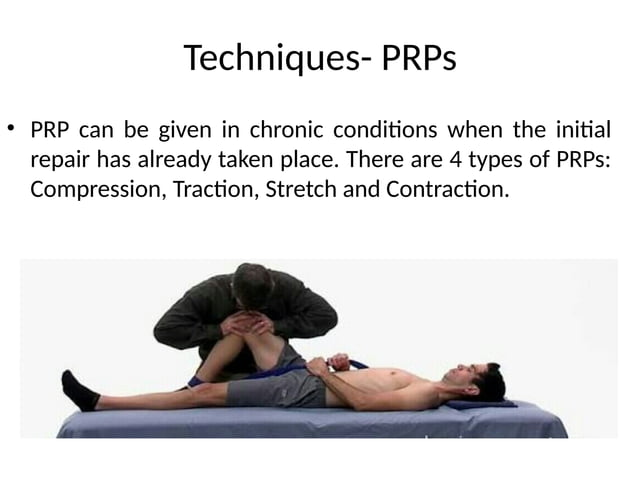 Techniques- PRPs

• PRP can be given in chronic conditions when the initial repair has already taken place. There are 4 types of PRPs: Compression, Traction, Stretch and Contraction.